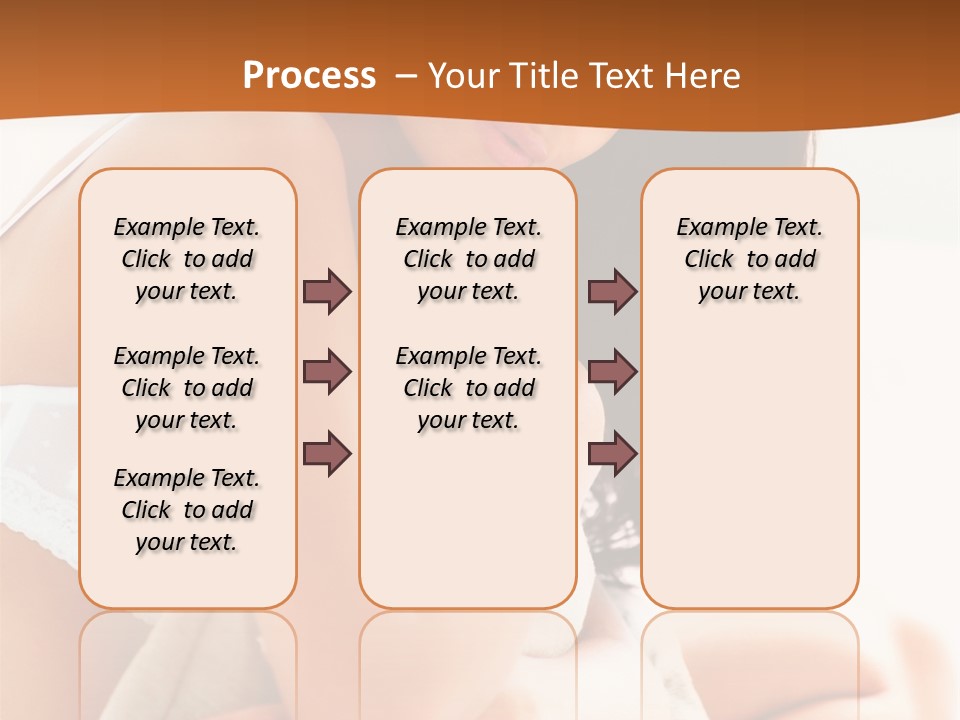 Process – Your Title Text Here

Example Text. Click to add your text.

Example Text. Click to add your text.

Example Text. Click to add your text.

Example Text. Click to add your text.

Example Text. Click to add your text.

Example Text. Click to add your text.